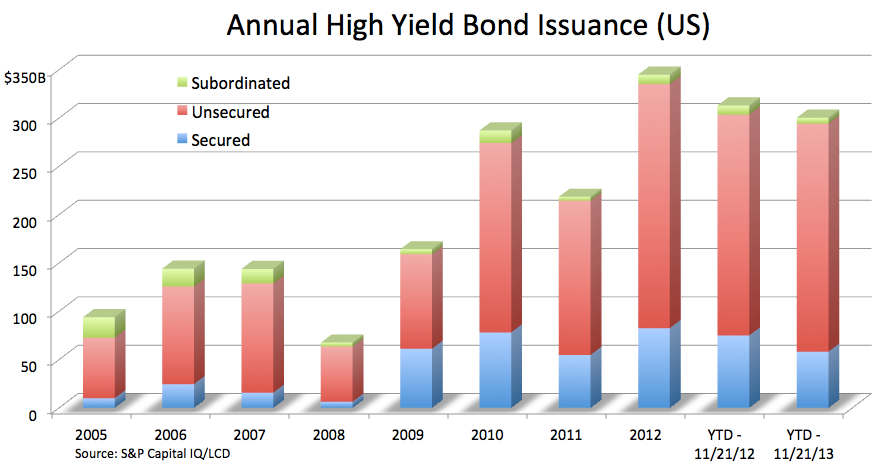 Annual High Yield Bond Issuance (US)

Subordinated
Unsecured
Secured

$350B
300
250
200
150
100
50
0

2005
2006
2007
2008
2009
2010
2011
2012
YTD - 11/21/12
YTD - 11/21/13

Source: S&P Capital IQ/LCD